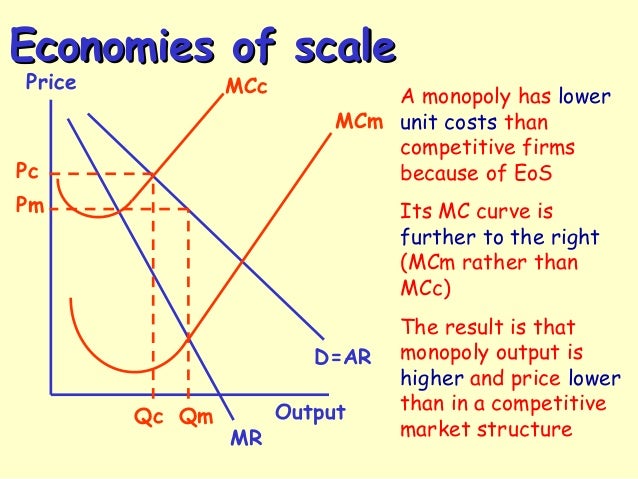 Economies of scale

Price
MCc
MCm
Pc
Pm
D=AR
Qc
Qm
Output
MR

A monopoly has lower unit costs than competitive firms because of EoS

Its MC curve is further to the right (MCm rather than MCc)

The result is that monopoly output is higher and price lower than in a competitive market structure